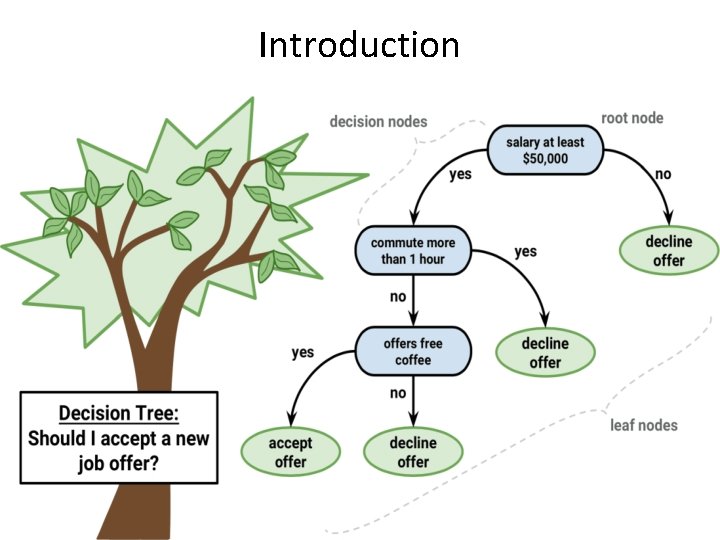 Introduction

decision nodes

root node

salary at least $50,000

yes

no

commute more than 1 hour

yes

decline offer

no

offers free coffee

decline offer

yes

no

accept offer

decline offer

leaf nodes

Decision Tree: Should I accept a new job offer?